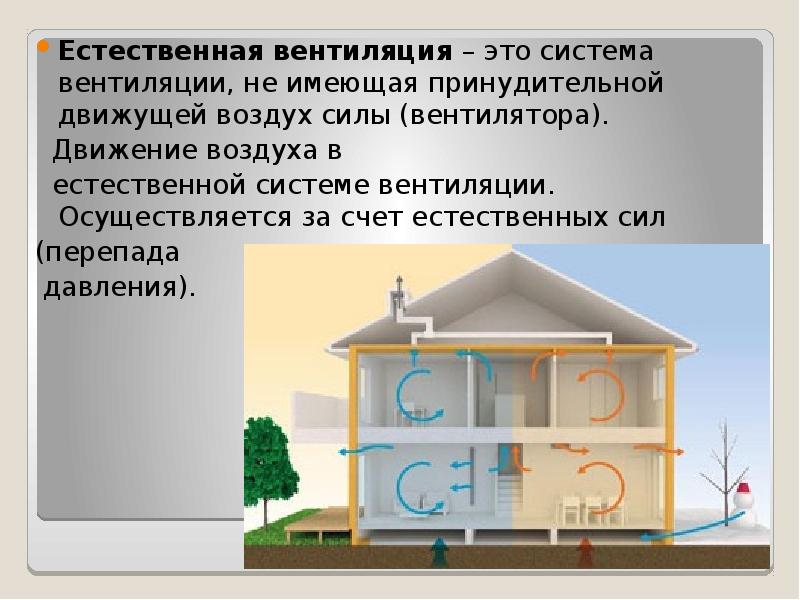 Естественная вентиляция – это система вентиляции, не имеющая принудительной движущей воздух силы (вентилятора).

Движение воздуха в естественной системе вентиляции.

Осуществляется за счет естественных сил (перепада давления).